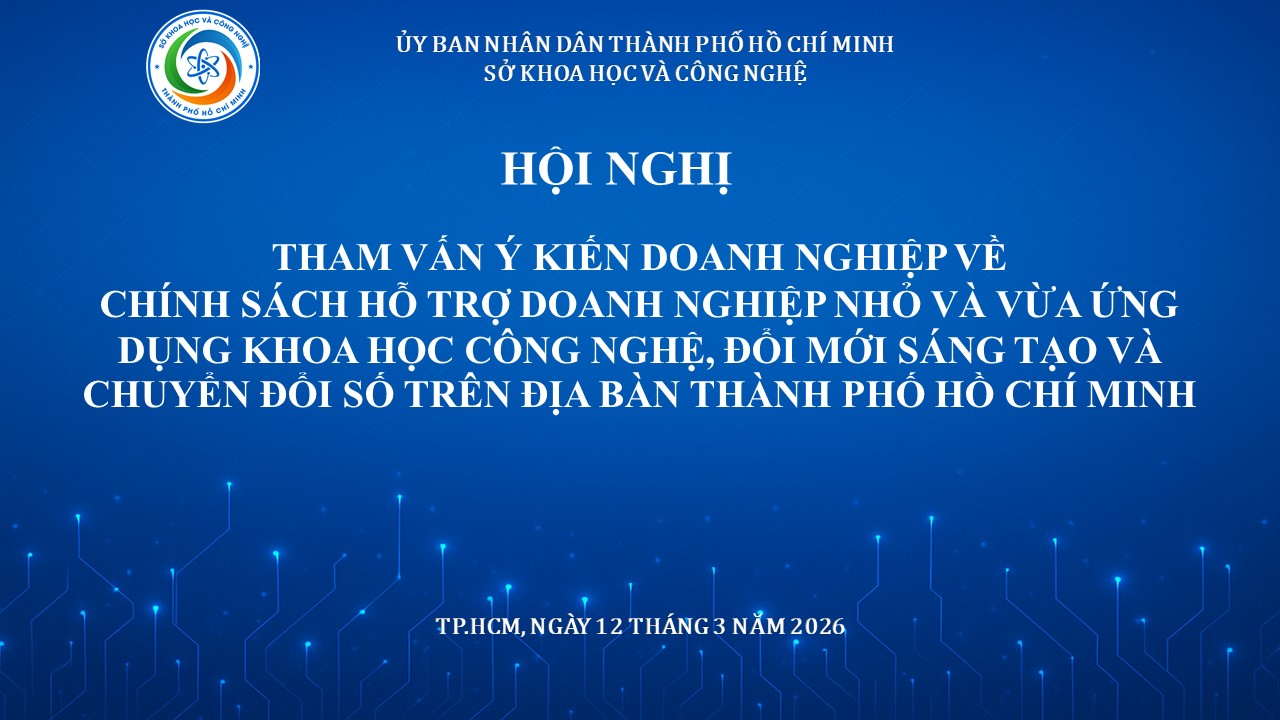 SỞ KHOA HỌC VÀ CÔNG NGHỆ
THÀNH PHỐ HỒ CHÍ MINH

ỦY BAN NHÂN DÂN THÀNH PHỐ HỒ CHÍ MINH
SỞ KHOA HỌC VÀ CÔNG NGHỆ

HỘI NGHỊ

THAM VẤN Ý KIẾN DOANH NGHIỆP VỀ
CHÍNH SÁCH HỖ TRỢ DOANH NGHIỆP NHỎ VÀ VỪA ỨNG DỤNG KHOA HỌC CÔNG NGHỆ, ĐỔI MỚI SÁNG TẠO VÀ CHUYỂN ĐỔI SỐ TRÊN ĐỊA BÀN THÀNH PHỐ HỒ CHÍ MINH

TP.HCM, NGÀY 12 THÁNG 3 NĂM 2026